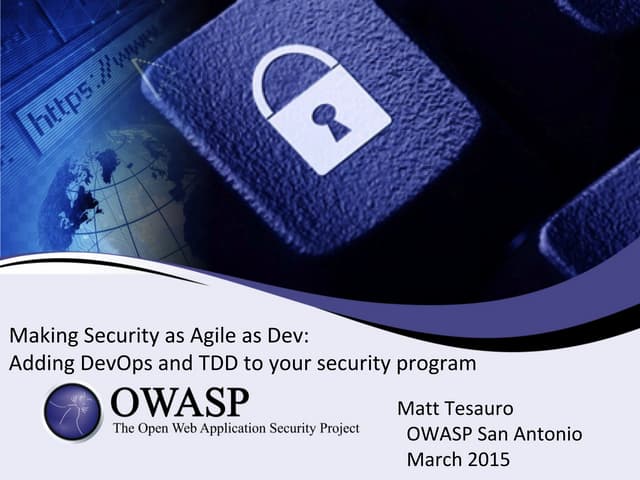 https://www

Making Security as Agile as Dev:
Adding DevOps and TDD to your security program

OWASP
The Open Web Application Security Project

Matt Tesauro
OWASP San Antonio
March 2015